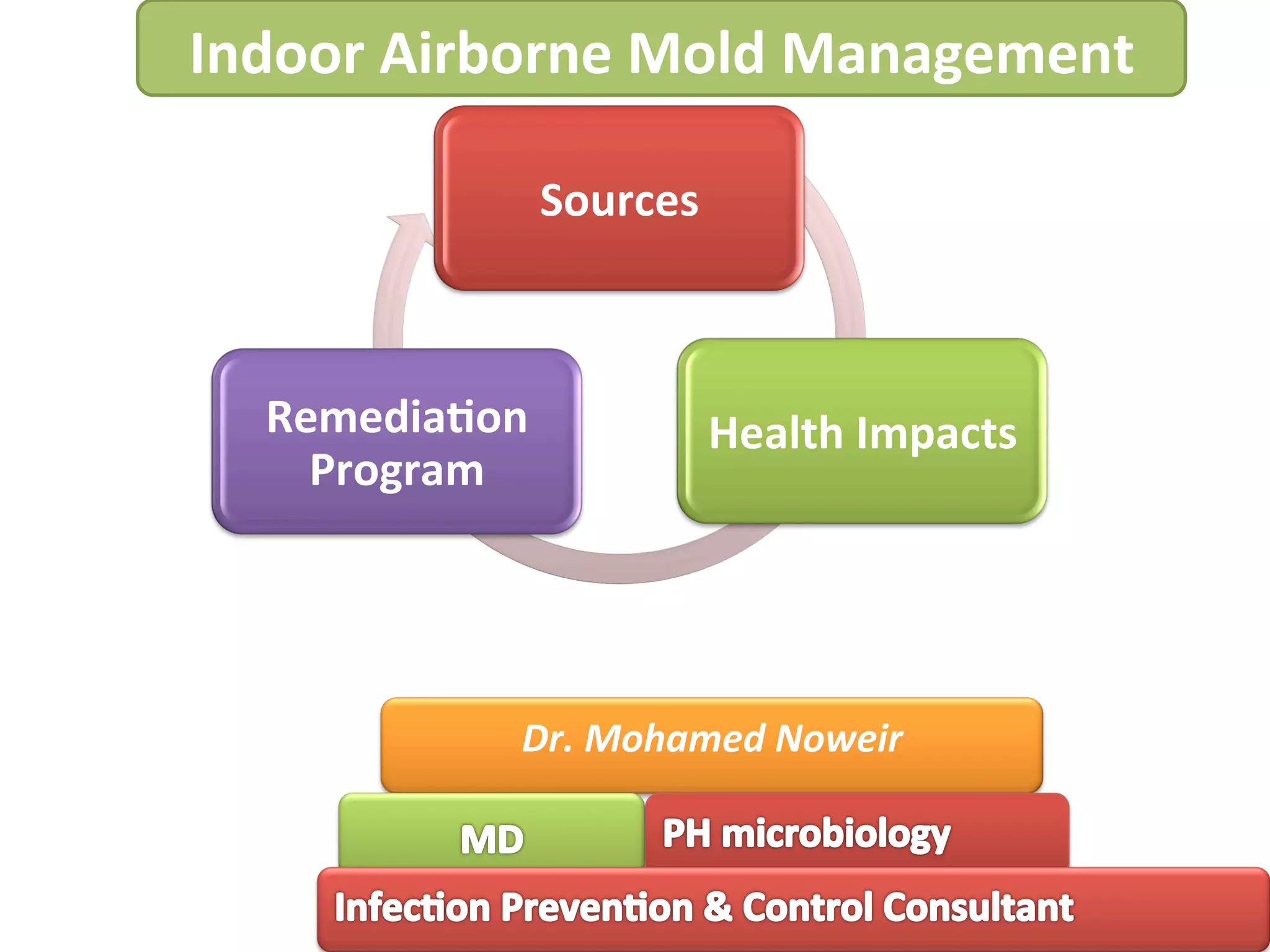 Indoor Airborne Mold Management

Sources

Health Impacts

Remediation Program

Dr. Mohamed Noweir

MD

PH microbiology

Infection Prevention & Control Consultant